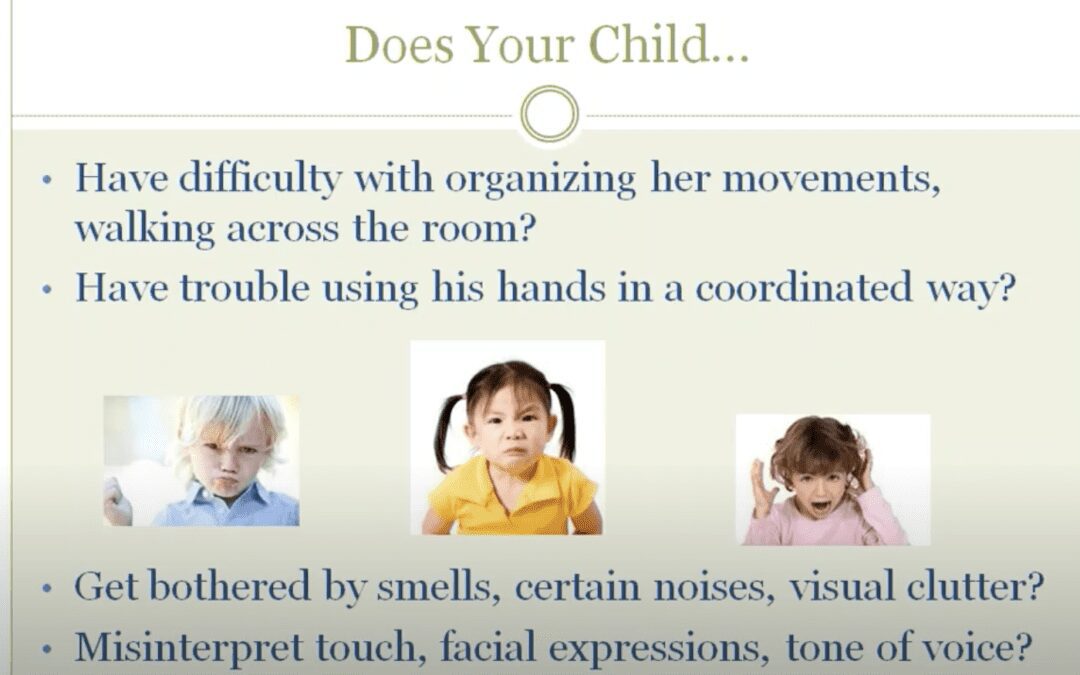 Does Your Child...

• Have difficulty with organizing her movements, walking across the room?
• Have trouble using his hands in a coordinated way?

• Get bothered by smells, certain noises, visual clutter?
• Misinterpret touch, facial expressions, tone of voice?